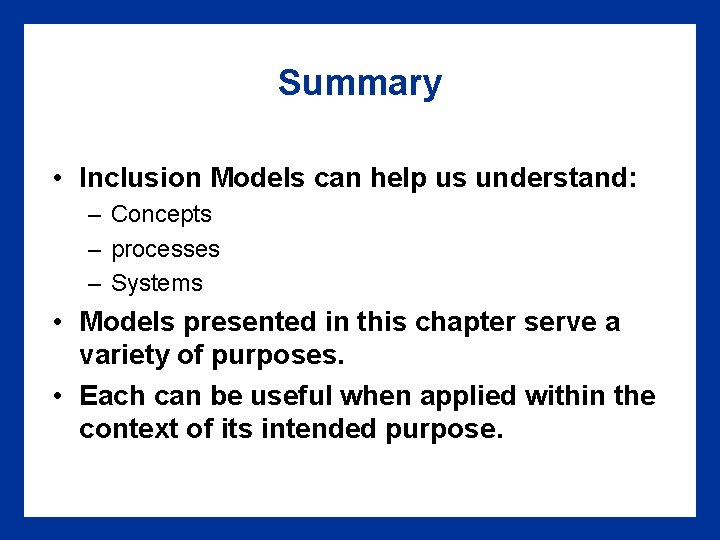 Summary

• Inclusion Models can help us understand:
– Concepts
– processes
– Systems

• Models presented in this chapter serve a variety of purposes.

• Each can be useful when applied within the context of its intended purpose.